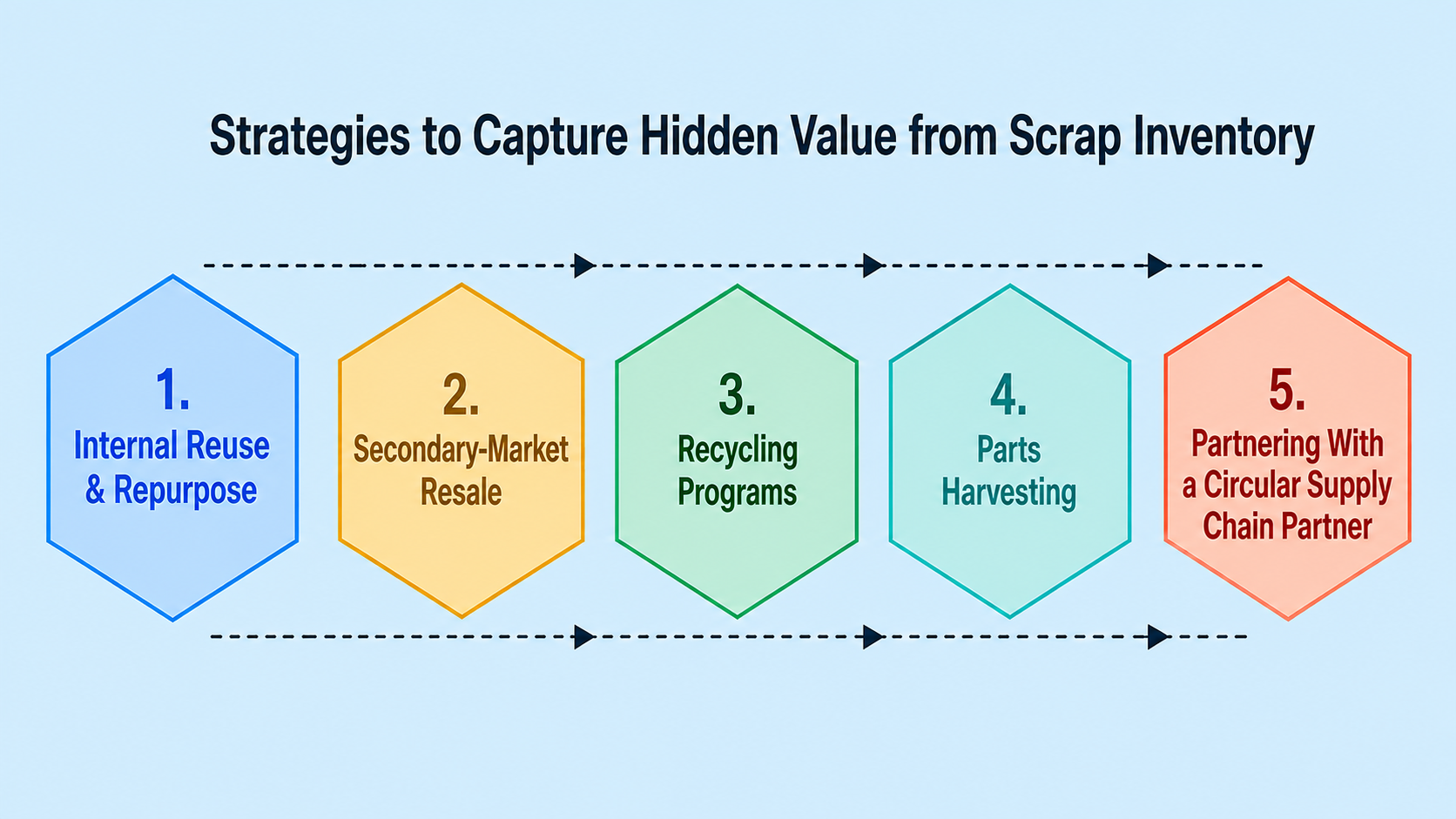 Strategies to Capture Hidden Value from Scrap Inventory

1.
Internal Reuse & Repurpose

2.
Secondary-Market Resale

3.
Recycling Programs

4.
Parts Harvesting

5.
Partnering With a Circular Supply Chain Partner